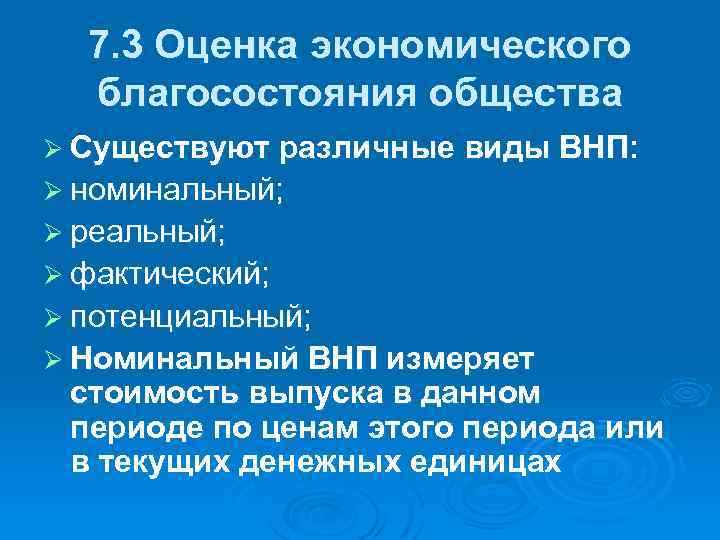 7.3 Оценка экономического благосостояния общества

➢ Существуют различные виды ВНП:
➢ номинальный;
➢ реальный;
➢ фактический;
➢ потенциальный;
➢ Номинальный ВНП измеряет стоимость выпуска в данном периоде по ценам этого периода или в текущих денежных единицах